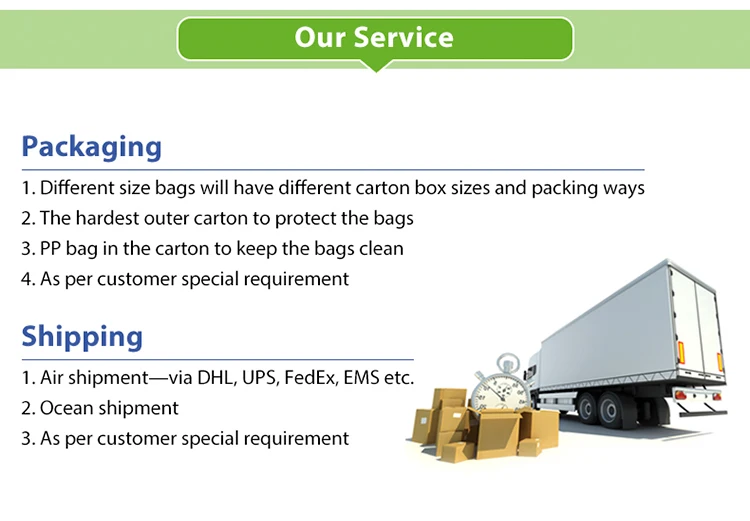 Our Service

Packaging

1. Different size bags will have different carton box sizes and packing ways
2. The hardest outer carton to protect the bags
3. PP bag in the carton to keep the bags clean
4. As per customer special requirement

Shipping

1. Air shipment—via DHL, UPS, FedEx, EMS etc.
2. Ocean shipment
3. As per customer special requirement